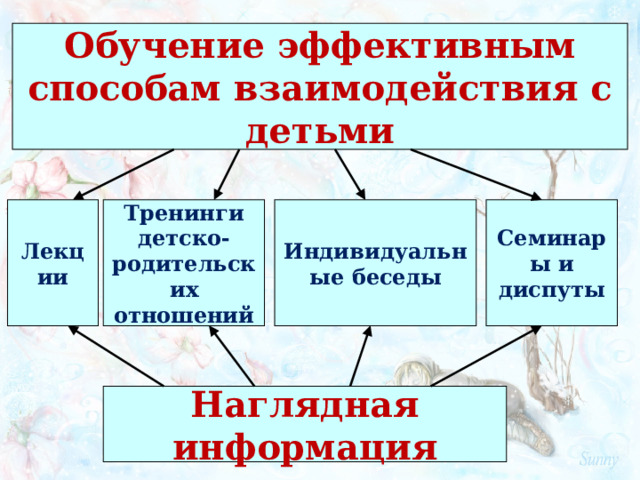 Обучение эффективным способам взаимодействия с детьми

Лекции

Тренинги детско-родительских отношений

Индивидуальные беседы

Семинары и диспуты

Наглядная информация

Sunny